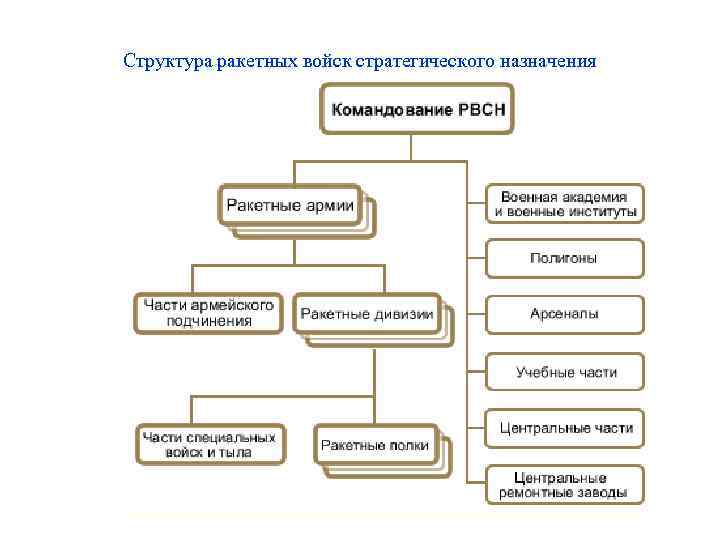 Структура ракетных войск стратегического назначения

Командование РВСН

Ракетные армии

Части армейского подчинения

Ракетные дивизии

Части специальных войск и тыла

Ракетные полки

Военная академия и военные институты

Полигоны

Арсеналы

Учебные части

Центральные части

Центральные ремонтные заводы